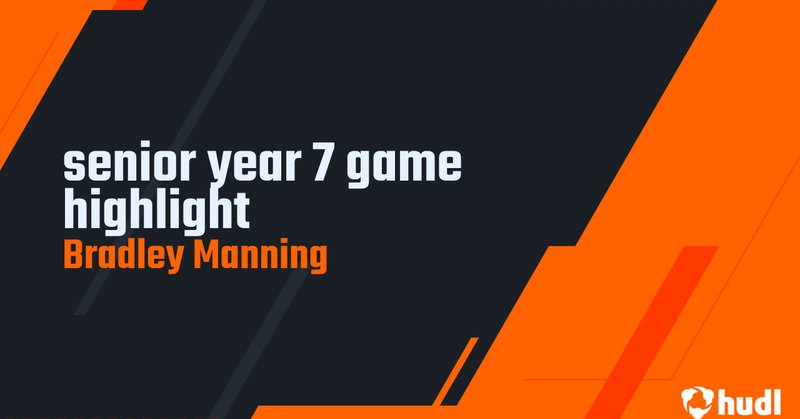 senior year 7 game highlight
Bradley Manning

hudl